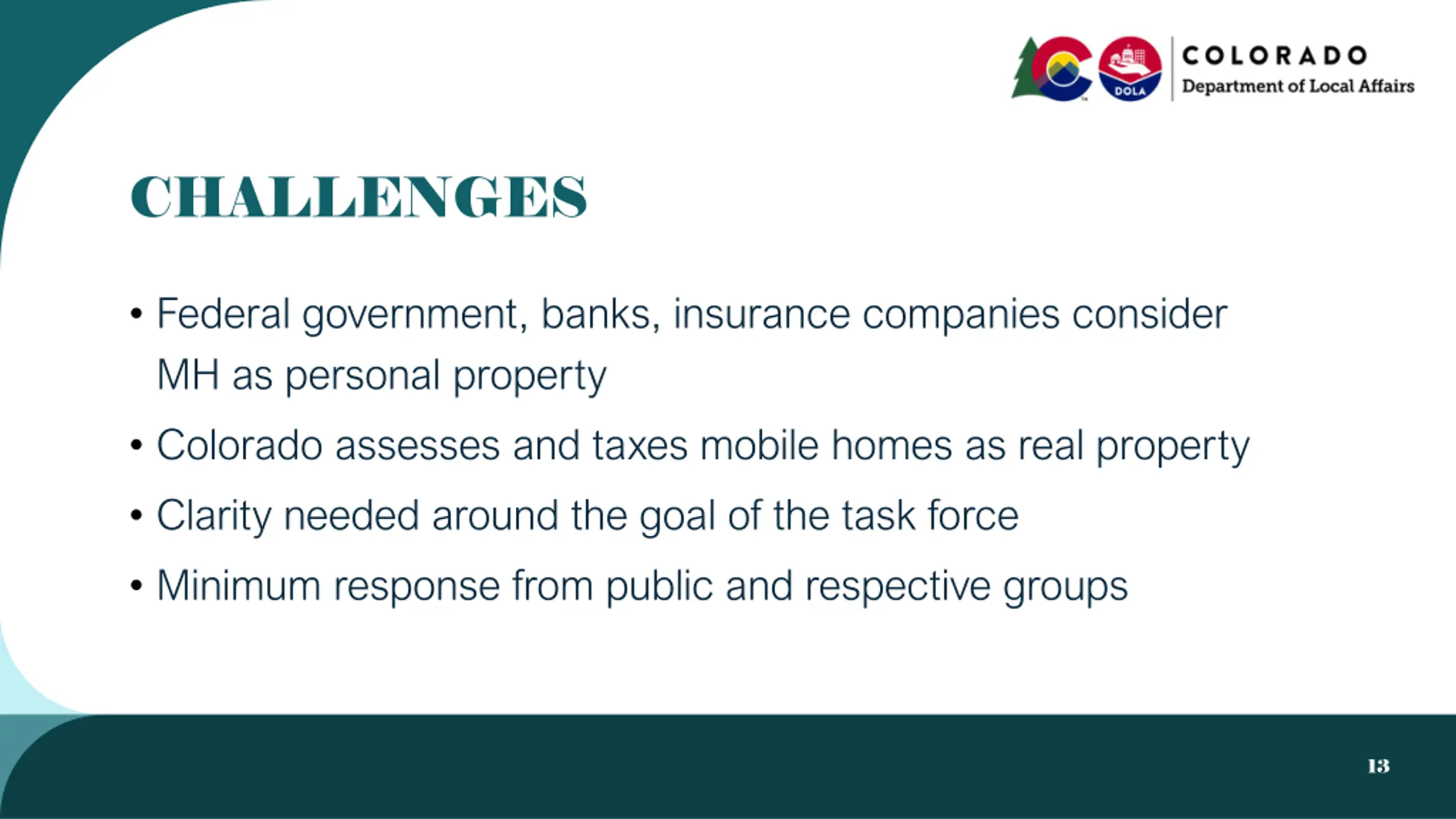 DOLA

COLORADO
Department of Local Affairs

CHALLENGES

• Federal government, banks, insurance companies consider MH as personal property
• Colorado assesses and taxes mobile homes as real property
• Clarity needed around the goal of the task force
• Minimum response from public and respective groups

13